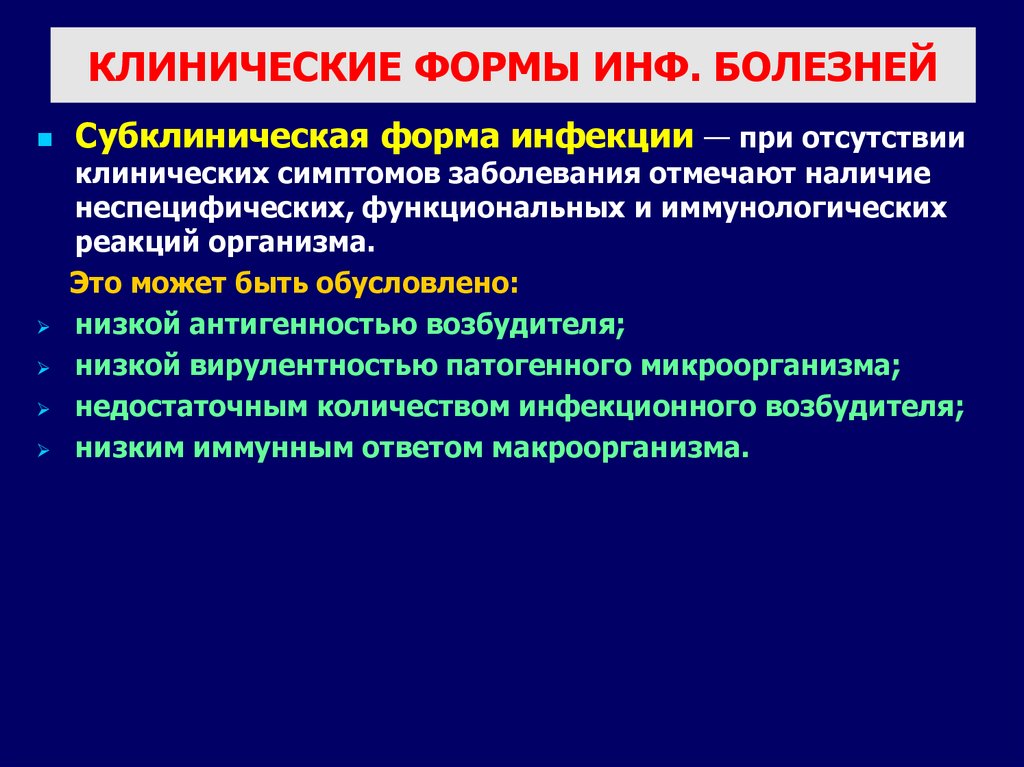 КЛИНИЧЕСКИЕ ФОРМЫ ИНФ. БОЛЕЗНЕЙ

Субклиническая форма инфекции — при отсутствии клинических симптомов заболевания отмечают наличие неспецифических, функциональных и иммунологических реакций организма.

Это может быть обусловлено:

низкой антигенностью возбудителя;

низкой вирулентностью патогенного микроорганизма;

недостаточным количеством инфекционного возбудителя;

низким иммунным ответом макроорганизма.